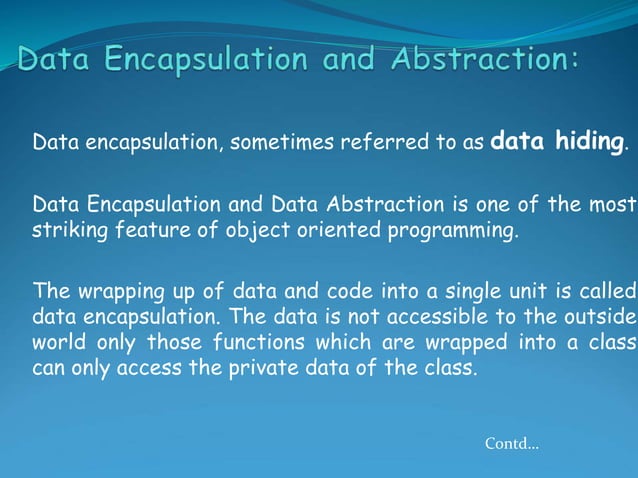 Data Encapsulation and Abstraction:

Data encapsulation, sometimes referred to as data hiding.

Data Encapsulation and Data Abstraction is one of the most striking feature of object oriented programming.

The wrapping up of data and code into a single unit is called data encapsulation. The data is not accessible to the outside world only those functions which are wrapped into a class can only access the private data of the class.

Contd...